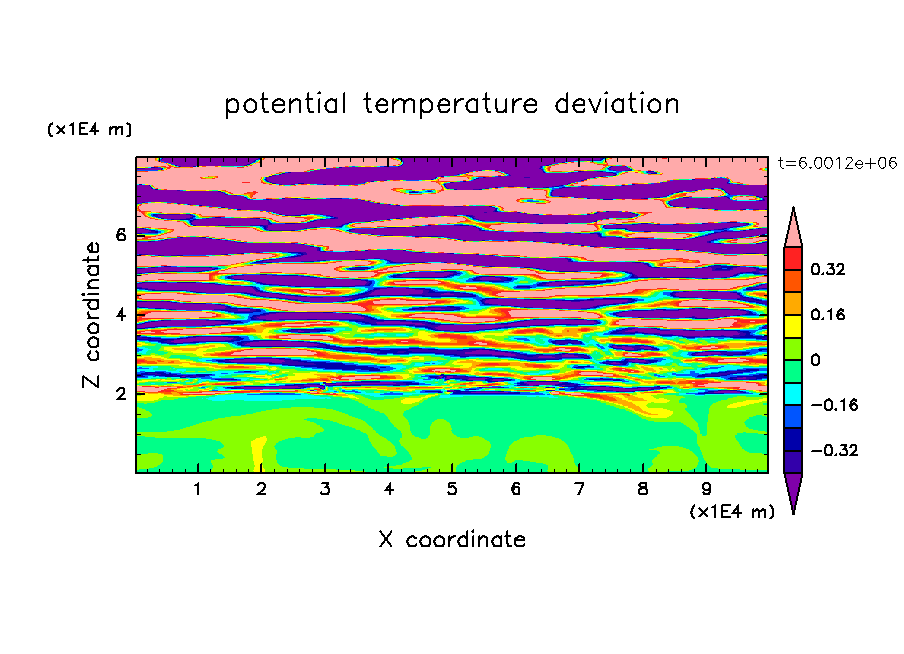 potential temperature deviation

(x1E4 m)

t=6.0012e+06

Z coordinate

6

4

2

0.32

0.16

0

−0.16

−0.32

1 2 3 4 5 6 7 8 9

(x1E4 m)

X coordinate